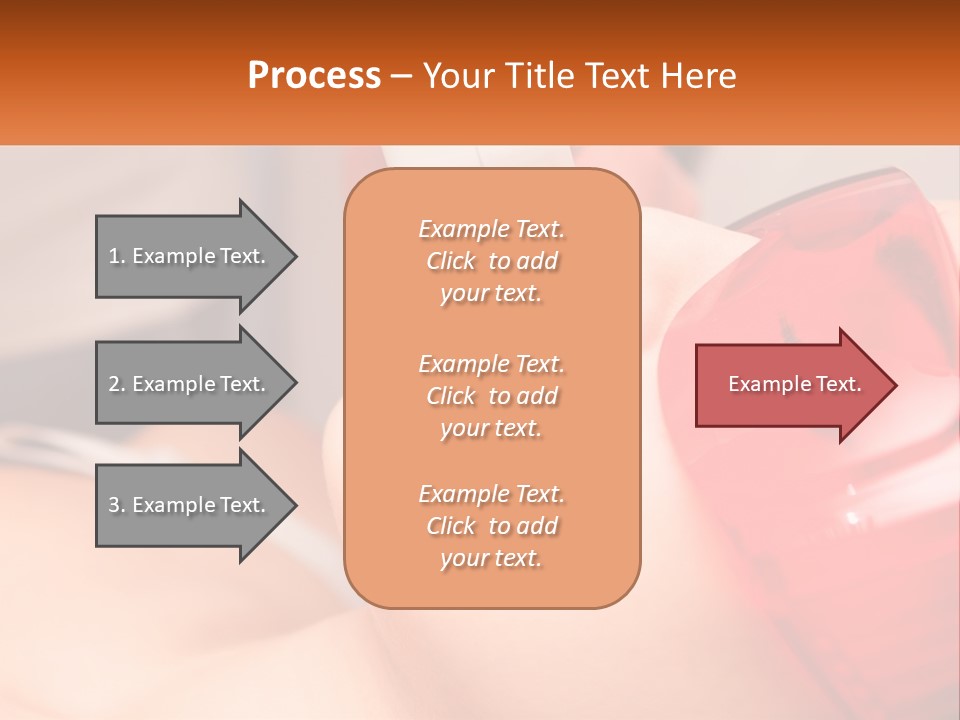 Process – Your Title Text Here

1. Example Text.

2. Example Text.

3. Example Text.

Example Text. Click to add your text.

Example Text. Click to add your text.

Example Text. Click to add your text.

Example Text.